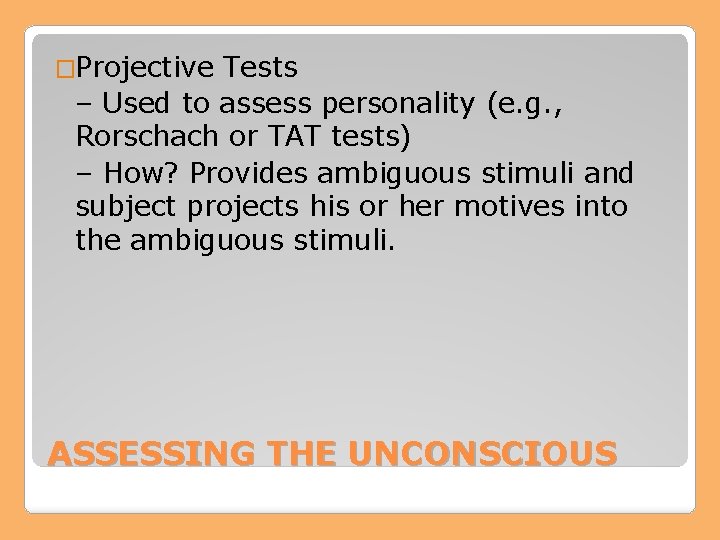 □Projective Tests
– Used to assess personality (e.g., Rorschach or TAT tests)
– How? Provides ambiguous stimuli and subject projects his or her motives into the ambiguous stimuli.

ASSESSING THE UNCONSCIOUS